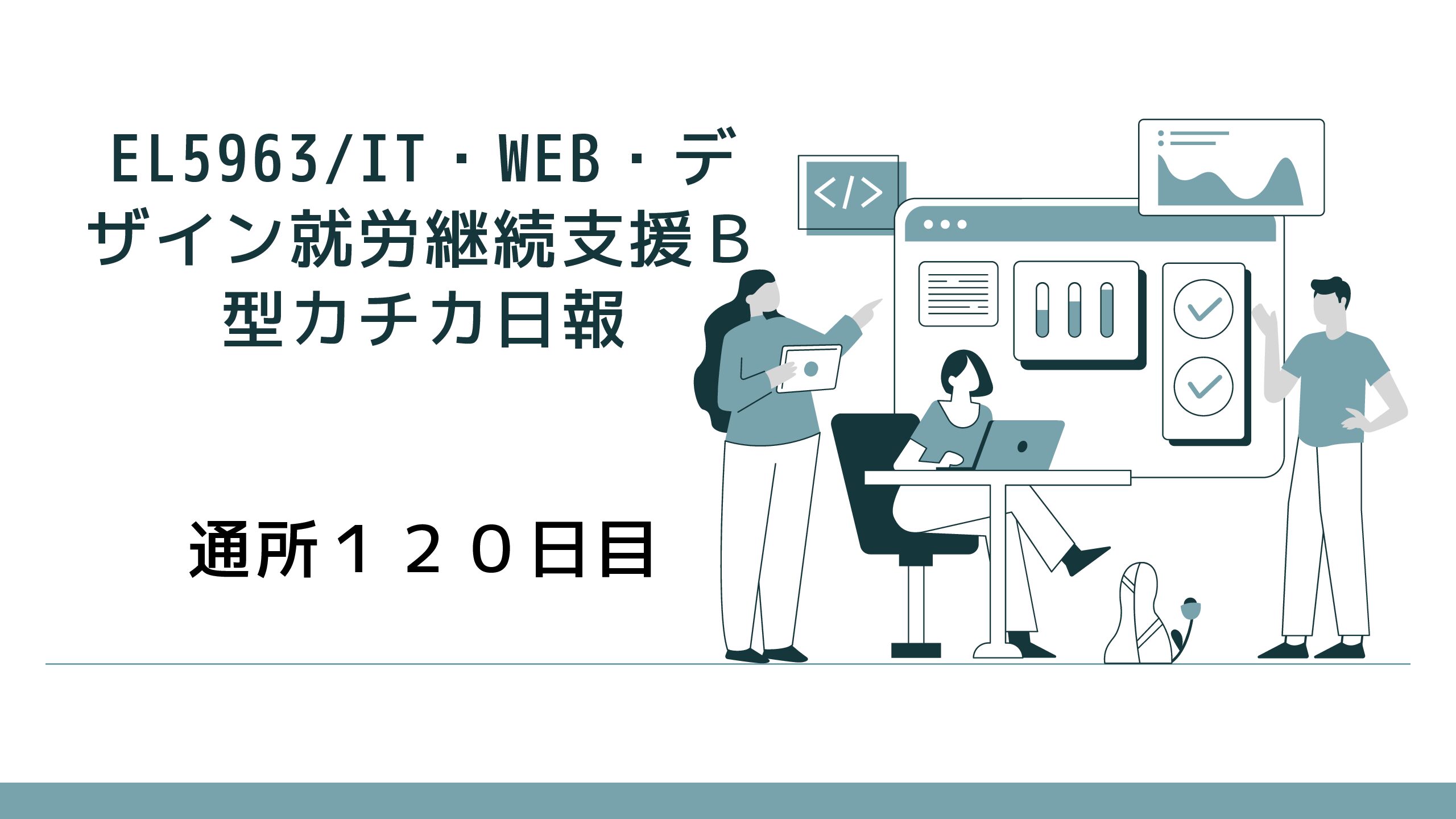 EL5963/IT・WEB・デザイン就労継続支援Ｂ型カチカ日報

通所１２０日目

</>